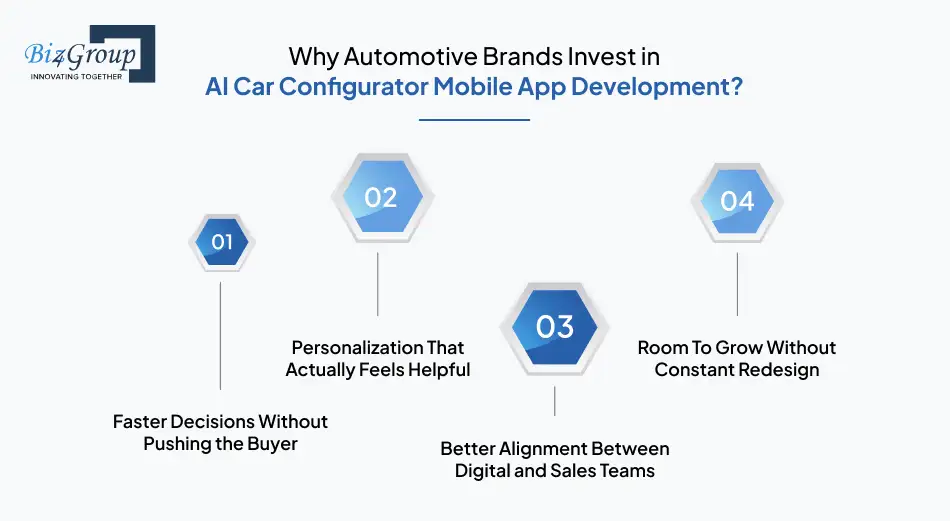 Biz4Group
INNOVATING TOGETHER

Why Automotive Brands Invest in
AI Car Configurator Mobile App Development?

01
Faster Decisions Without Pushing the Buyer

02
Personalization That Actually Feels Helpful

03
Better Alignment Between Digital and Sales Teams

04
Room To Grow Without Constant Redesign